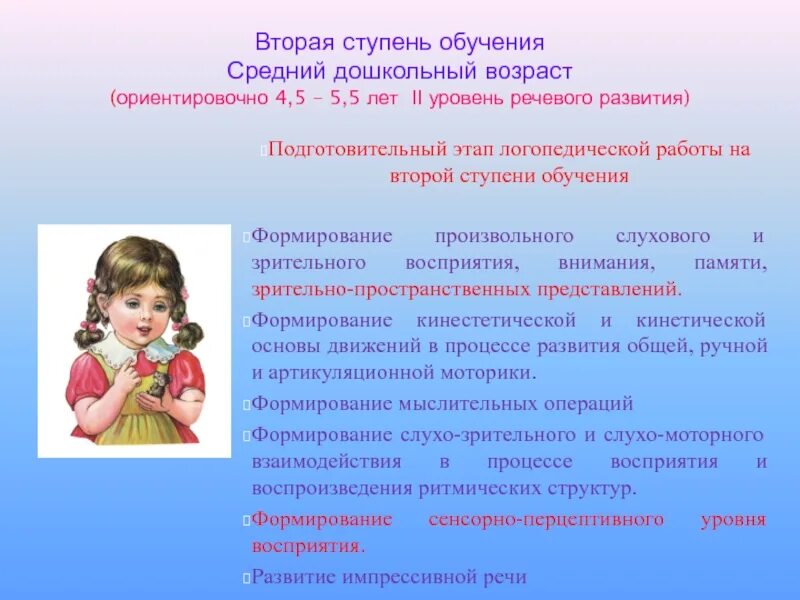 Вторая ступень обучения
Средний дошкольный возраст
(ориентировочно 4,5 – 5,5 лет II уровень речевого развития)

Подготовительный этап логопедической работы на второй ступени обучения

Формирование произвольного слухового и зрительного восприятия, внимания, памяти, зрительно-пространственных представлений.

Формирование кинестетической и кинетической основы движений в процессе развития общей, ручной и артикуляционной моторики.

Формирование мыслительных операций

Формирование слухо-зрительного и слухо-моторного взаимодействия в процессе восприятия и воспроизведения ритмических структур.

Формирование сенсорно-перцептивного уровня восприятия.

Развитие импрессивной речи